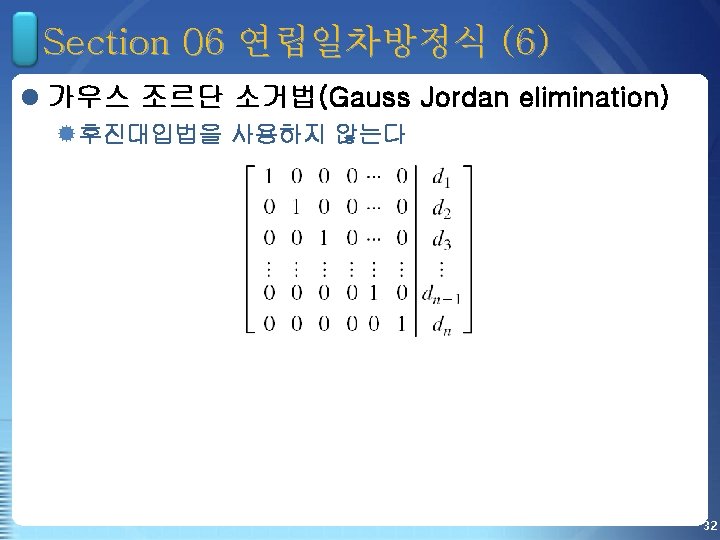 Section 06 연립일차방정식 (6)

가우스 조르단 소거법(Gauss Jordan elimination)

후진대입법을 사용하지 않는다

$\left[\begin{array}{cccccc|c} 1 & 0 & 0 & 0 & \cdots & 0 & d_1 \\ 0 & 1 & 0 & 0 & \cdots & 0 & d_2 \\ 0 & 0 & 1 & 0 & \cdots & 0 & d_3 \\ \vdots & \vdots & \vdots & \vdots & \vdots & \vdots & \vdots \\ 0 & 0 & 0 & 0 & 1 & 0 & d_{n-1} \\ 0 & 0 & 0 & 0 & 0 & 1 & d_n \end{array}\right]$

32